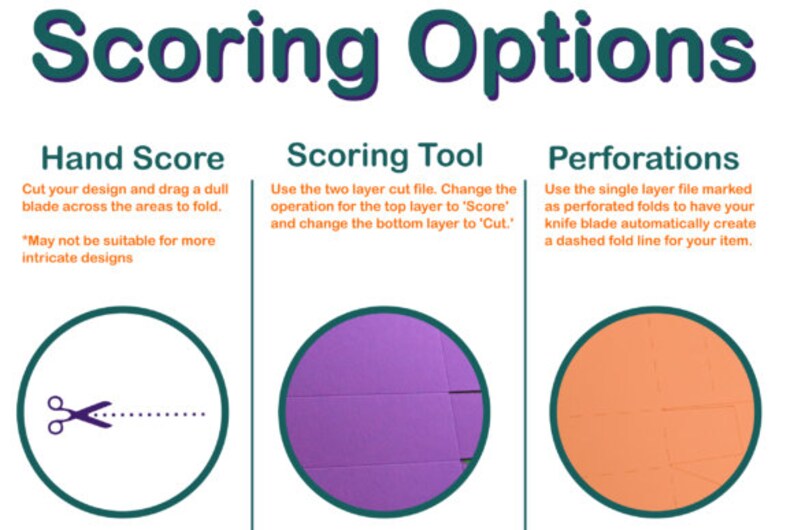 Scoring Options

Hand Score

Cut your design and drag a dull blade across the areas to fold.

*May not be suitable for more intricate designs

Scoring Tool

Use the two layer cut file. Change the operation for the top layer to 'Score' and change the bottom layer to 'Cut.'

Perforations

Use the single layer file marked as perforated folds to have your knife blade automatically create a dashed fold line for your item.